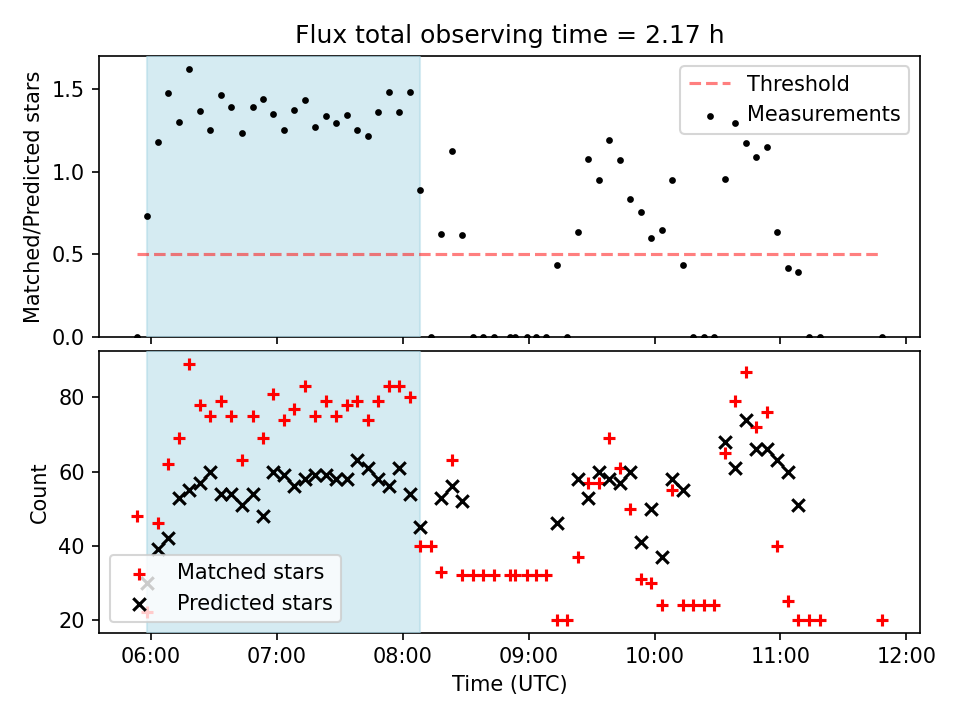 Flux total observing time = 2.17 h

Matched/Predicted stars

1.5
1.0
0.5
0.0

Threshold
Measurements

Count

80
60
40
20

Matched stars
Predicted stars

06:00
07:00
08:00
09:00
10:00
11:00
12:00

Time (UTC)